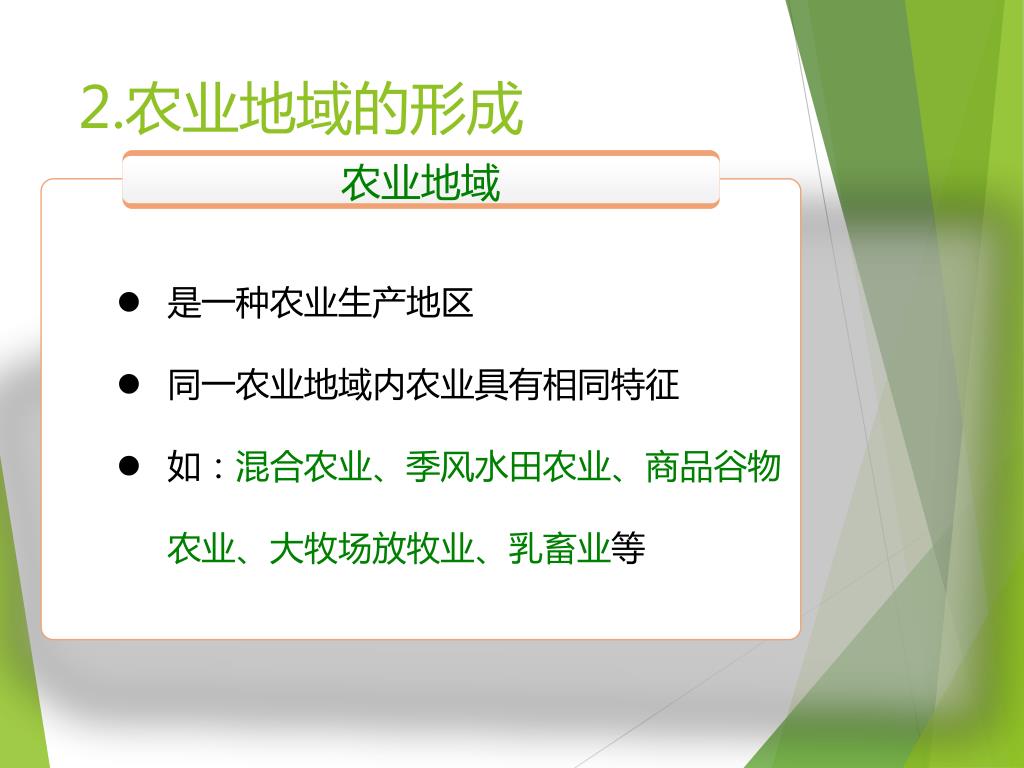 2.农业地域的形成

农业地域

● 是一种农业生产地区

● 同一农业地域内农业具有相同特征

● 如：混合农业、季风水田农业、商品谷物农业、大牧场放牧业、乳畜业等